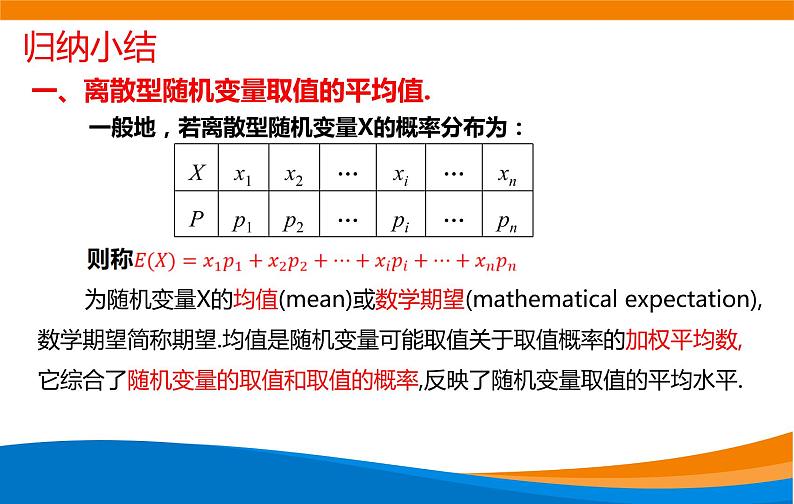 归纳小结

一、离散型随机变量取值的平均值.

一般地，若离散型随机变量X的概率分布为：

| $X$ | $x_1$ | $x_2$ | $\cdots$ | $x_i$ | $\cdots$ | $x_n$ |
|---|---|---|---|---|---|---|
| $P$ | $p_1$ | $p_2$ | $\cdots$ | $p_i$ | $\cdots$ | $p_n$ |

则称$E(X) = x_1p_1 + x_2p_2 + \cdots + x_ip_i + \cdots + x_np_n$

为随机变量X的均值(mean)或数学期望(mathematical expectation),数学期望简称期望.均值是随机变量可能取值关于取值概率的加权平均数,它综合了随机变量的取值和取值的概率,反映了随机变量取值的平均水平.